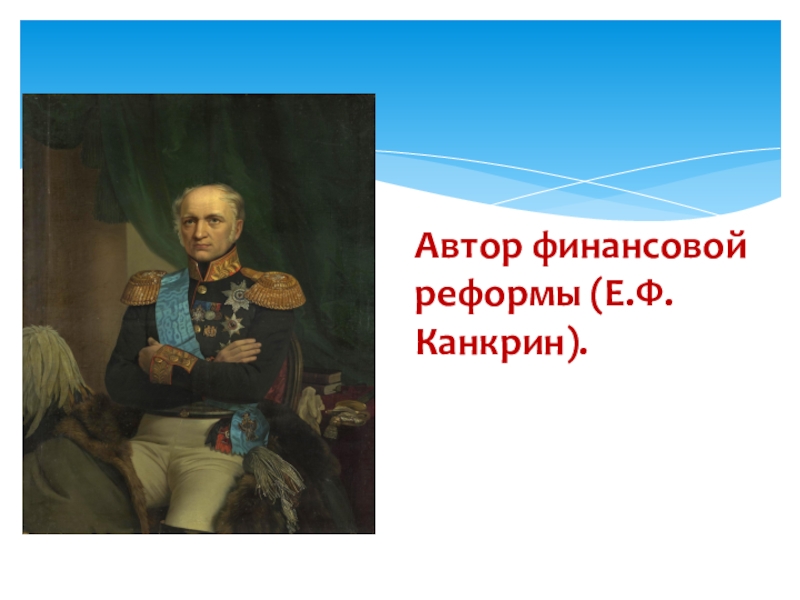 Автор финансовой реформы (Е.Ф. Канкрин).